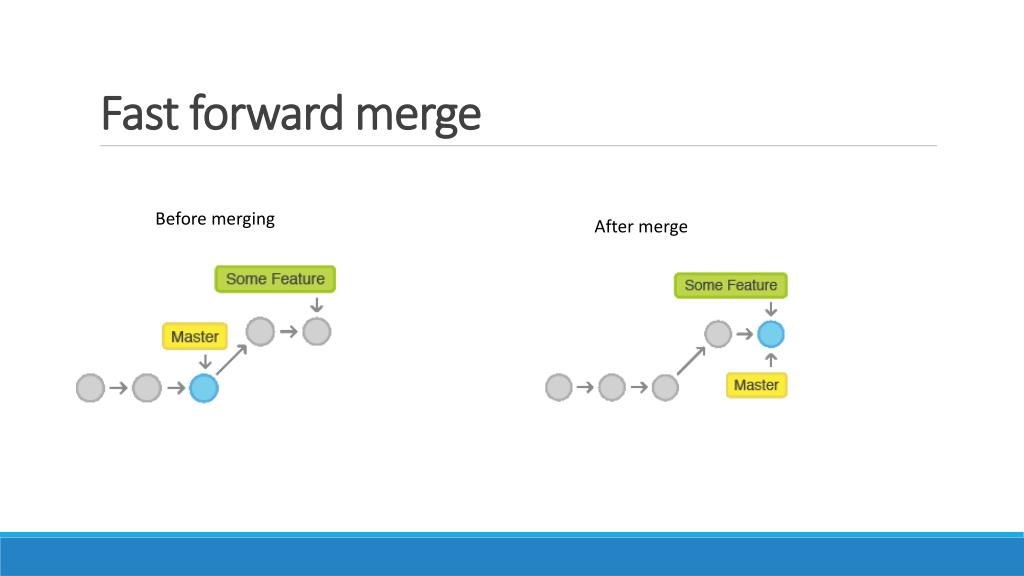 Fast forward merge

Before merging

Some Feature

Master

After merge

Some Feature

Master